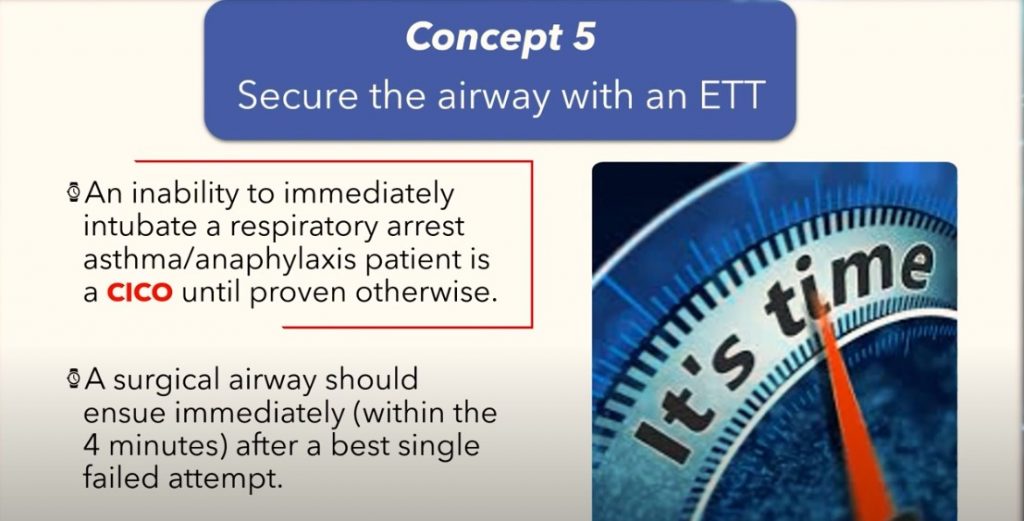 Concept 5
Secure the airway with an ETT

An inability to immediately intubate a respiratory arrest asthma/anaphylaxis patient is a CICO until proven otherwise.

A surgical airway should ensue immediately (within the 4 minutes) after a best single failed attempt.

It's time